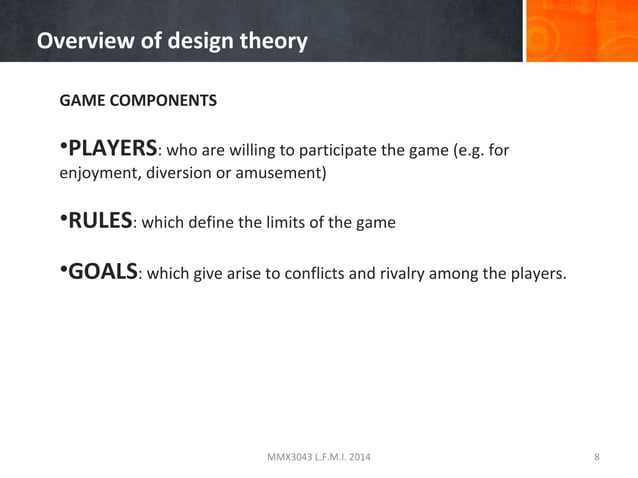 Overview of design theory

GAME COMPONENTS

•PLAYERS: who are willing to participate the game (e.g. for enjoyment, diversion or amusement)

•RULES: which define the limits of the game

•GOALS: which give arise to conflicts and rivalry among the players.

MMX3043 L.F.M.I. 2014

8